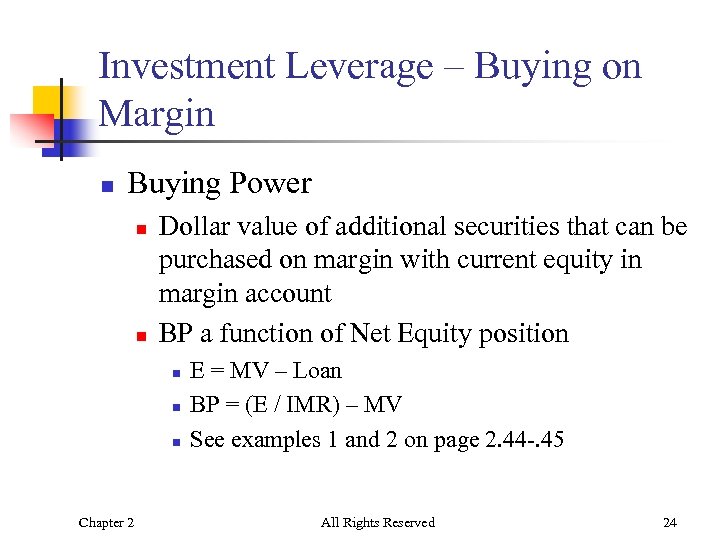 Investment Leverage – Buying on Margin

Buying Power

Dollar value of additional securities that can be purchased on margin with current equity in margin account

BP a function of Net Equity position

E = MV – Loan

BP = (E / IMR) – MV

See examples 1 and 2 on page 2.44-.45

Chapter 2 All Rights Reserved 24